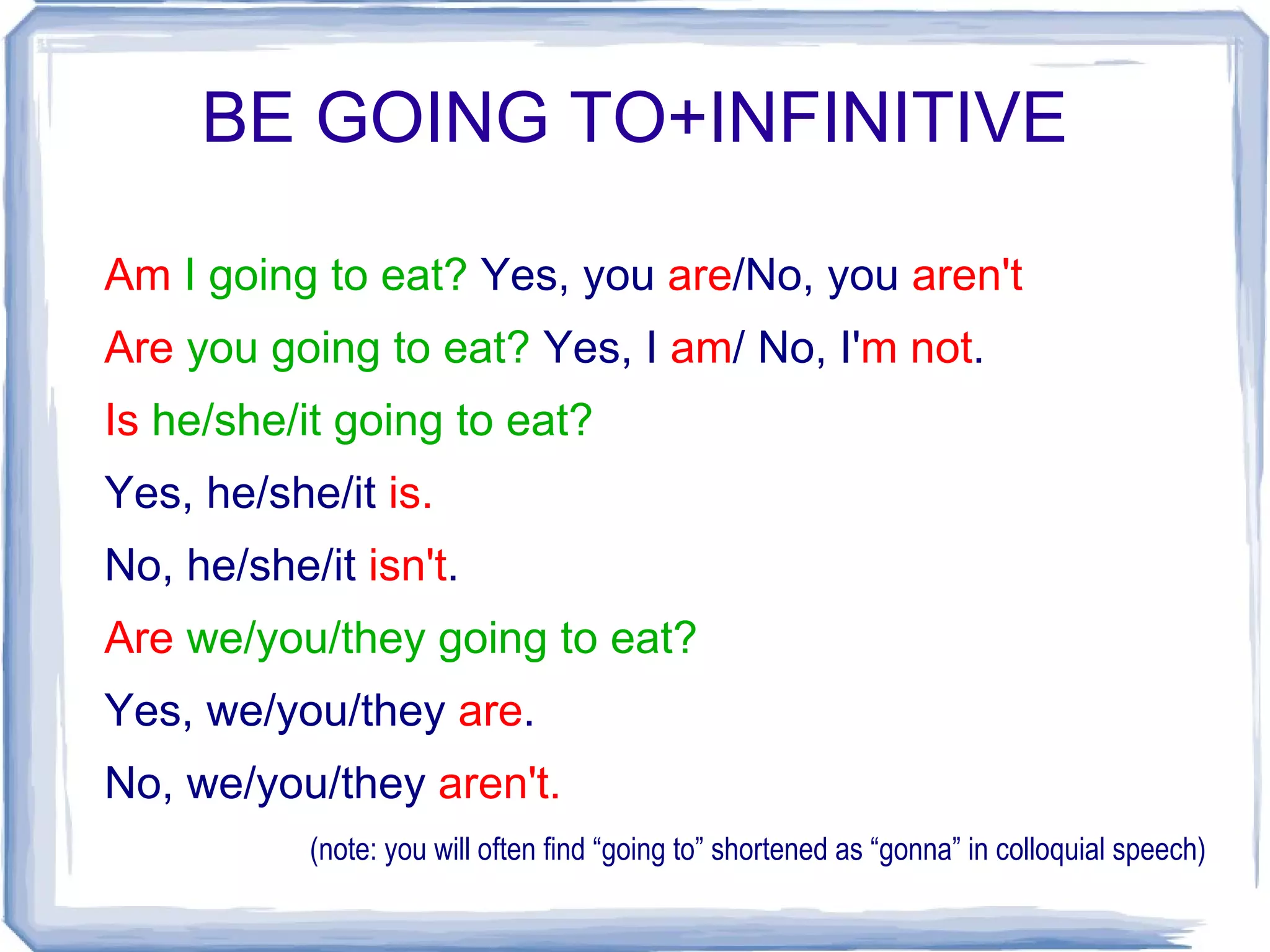 BE GOING TO+INFINITIVE

Am I going to eat? Yes, you are/No, you aren't

Are you going to eat? Yes, I am/ No, I'm not.

Is he/she/it going to eat?

Yes, he/she/it is.

No, he/she/it isn't.

Are we/you/they going to eat?

Yes, we/you/they are.

No, we/you/they aren't.

(note: you will often find “going to” shortened as “gonna” in colloquial speech)